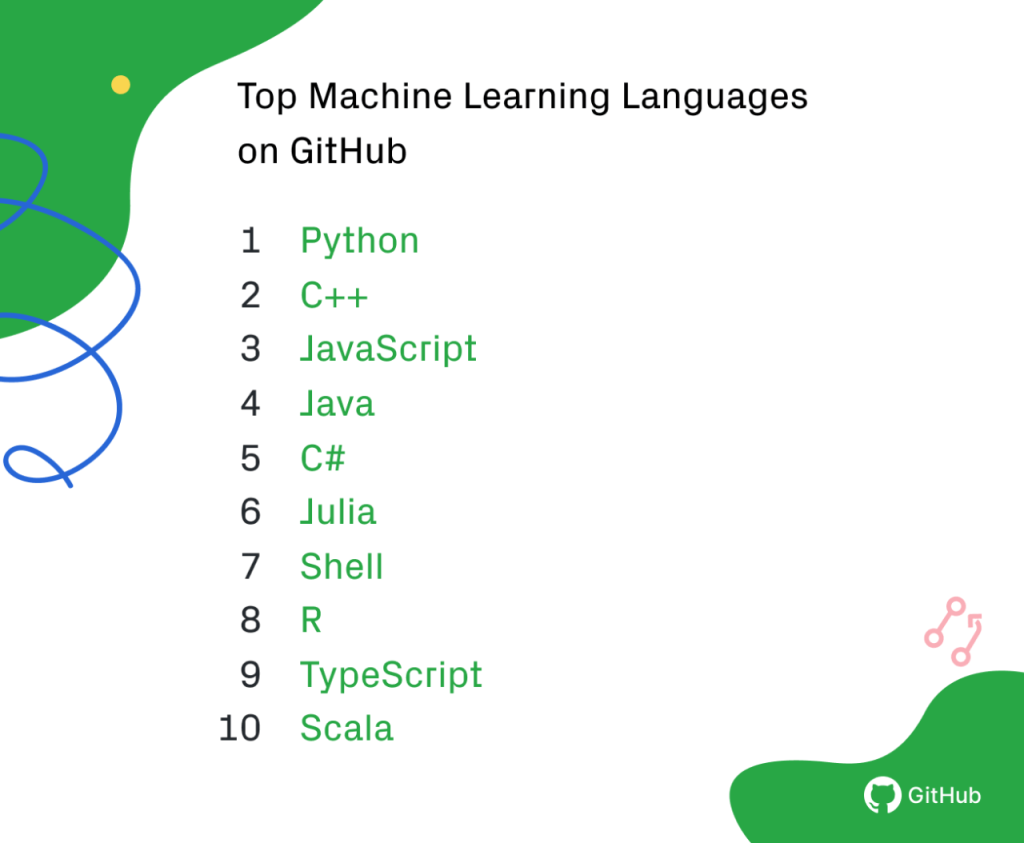 Top Machine Learning Languages on GitHub

1 Python
2 C++
3 JavaScript
4 Java
5 C#
6 Julia
7 Shell
8 R
9 TypeScript
10 Scala

GitHub